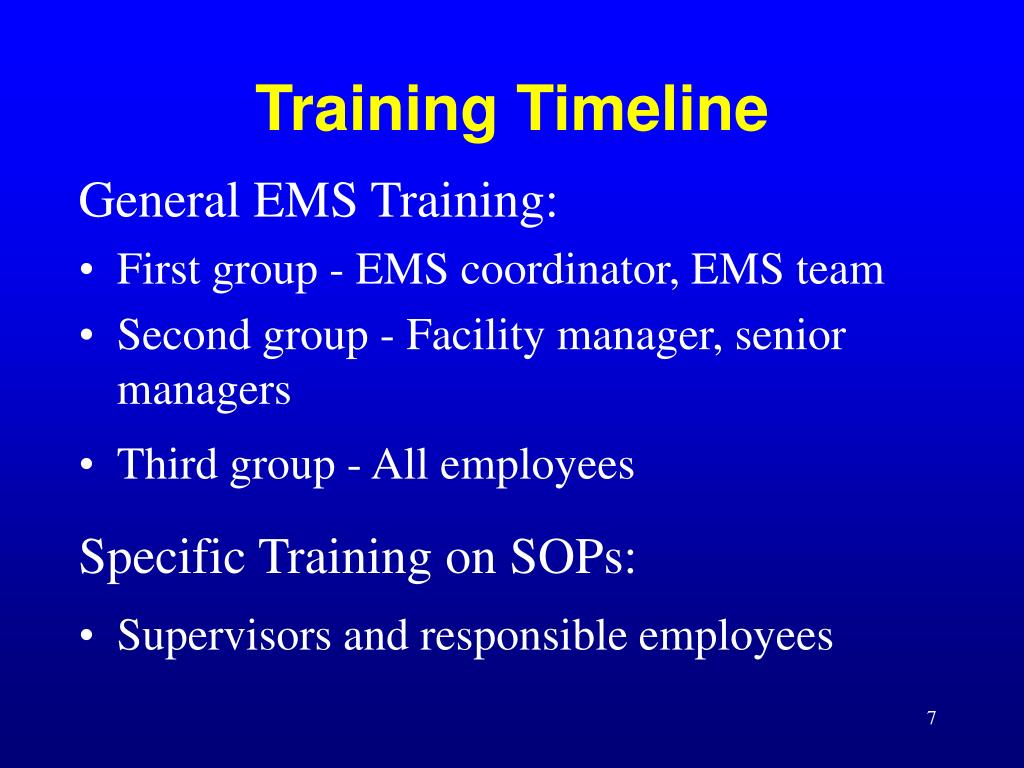 Training Timeline

General EMS Training:

• First group - EMS coordinator, EMS team
• Second group - Facility manager, senior managers
• Third group - All employees

Specific Training on SOPs:

• Supervisors and responsible employees

7